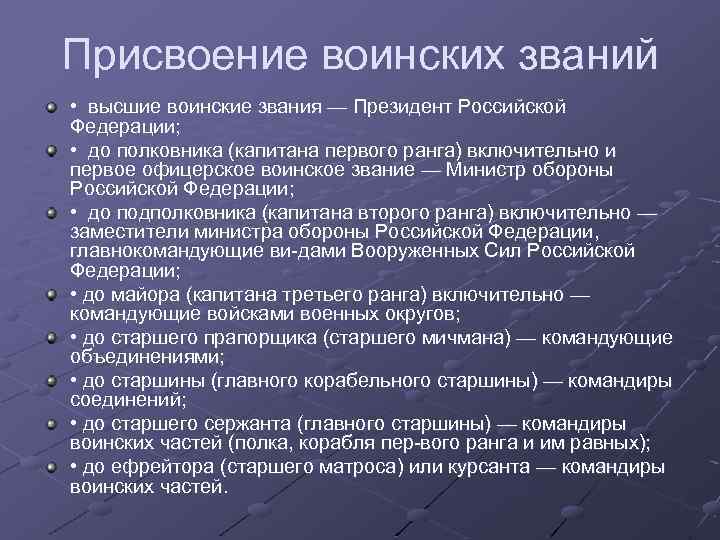 Присвоение воинских званий

• высшие воинские звания — Президент Российской Федерации;

• до полковника (капитана первого ранга) включительно и первое офицерское воинское звание — Министр обороны Российской Федерации;

• до подполковника (капитана второго ранга) включительно — заместители министра обороны Российской Федерации, главнокомандующие ви-дами Вооруженных Сил Российской Федерации;

• до майора (капитана третьего ранга) включительно — командующие войсками военных округов;

• до старшего прапорщика (старшего мичмана) — командующие объединениями;

• до старшины (главного корабельного старшины) — командиры соединений;

• до старшего сержанта (главного старшины) — командиры воинских частей (полка, корабля пер-вого ранга и им равных);

• до ефрейтора (старшего матроса) или курсанта — командиры воинских частей.